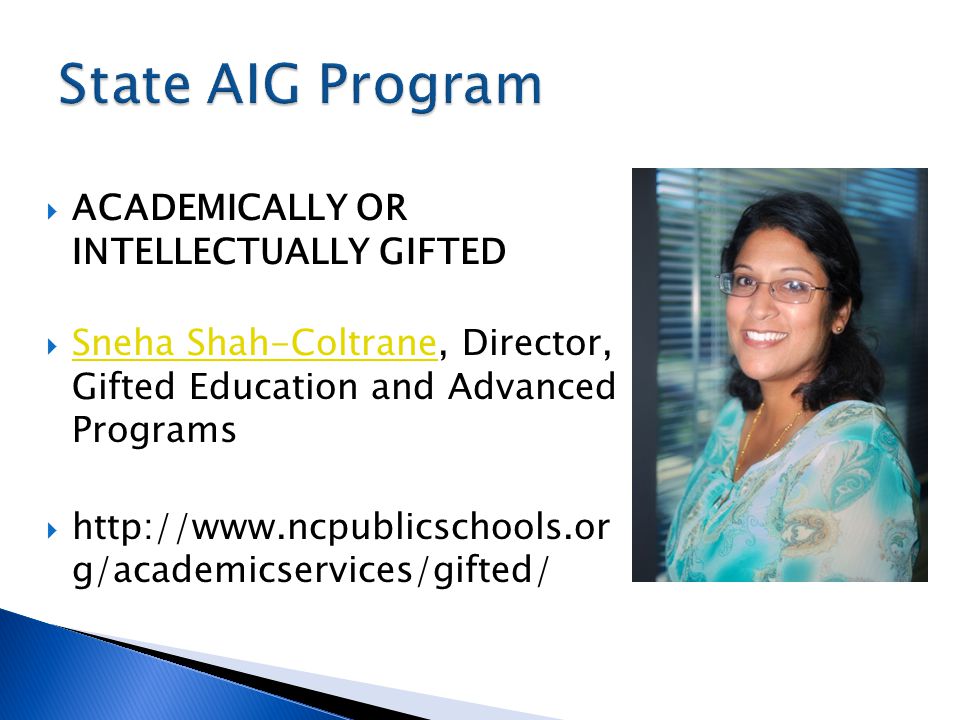 State AIG Program

ACADEMICALLY OR INTELLECTUALLY GIFTED

Sneha Shah-Coltrane, Director, Gifted Education and Advanced Programs

http://www.ncpublicschools.org/academicservices/gifted/